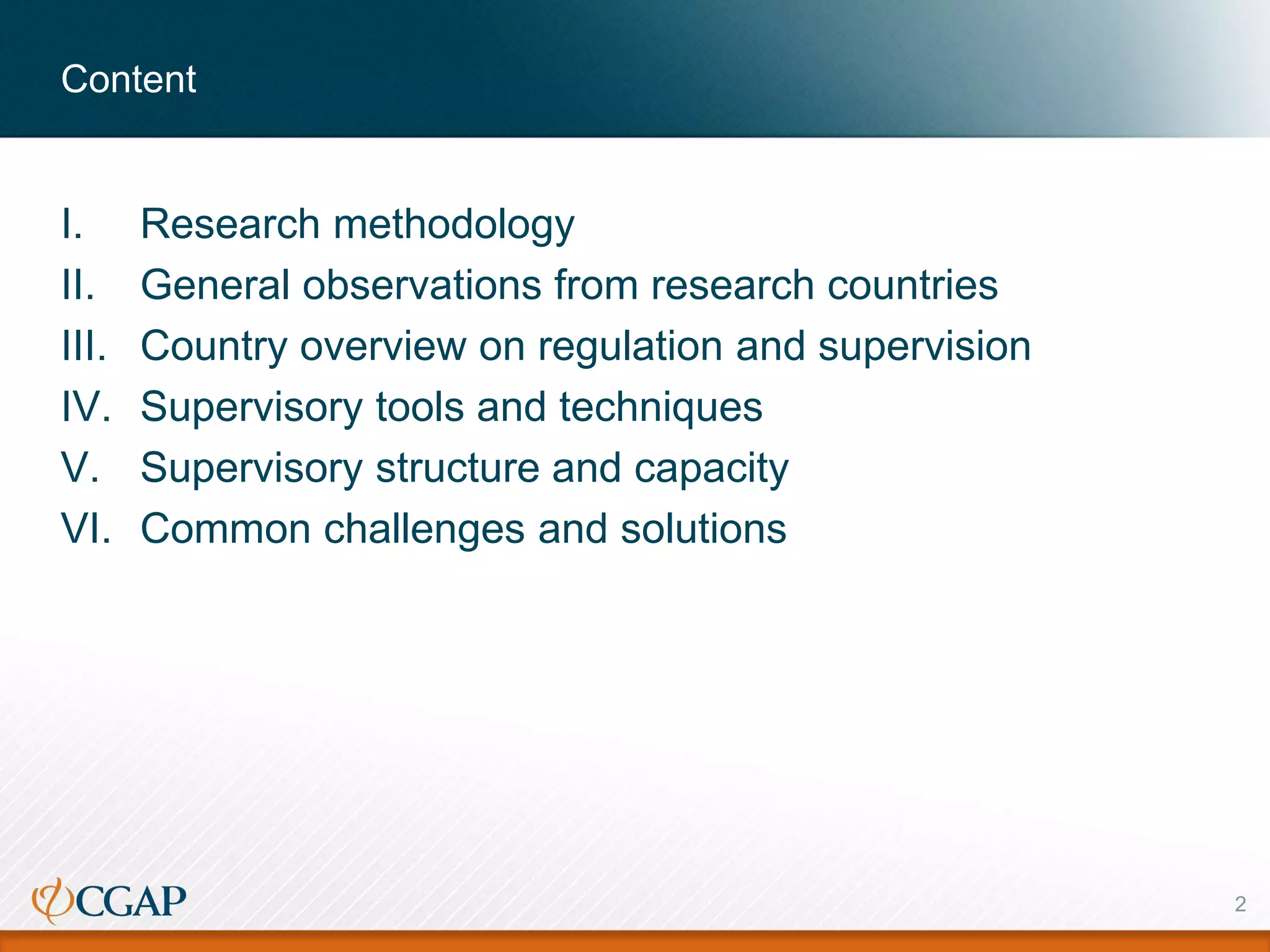 Content

I. Research methodology
II. General observations from research countries
III. Country overview on regulation and supervision
IV. Supervisory tools and techniques
V. Supervisory structure and capacity
VI. Common challenges and solutions

CGAP

2